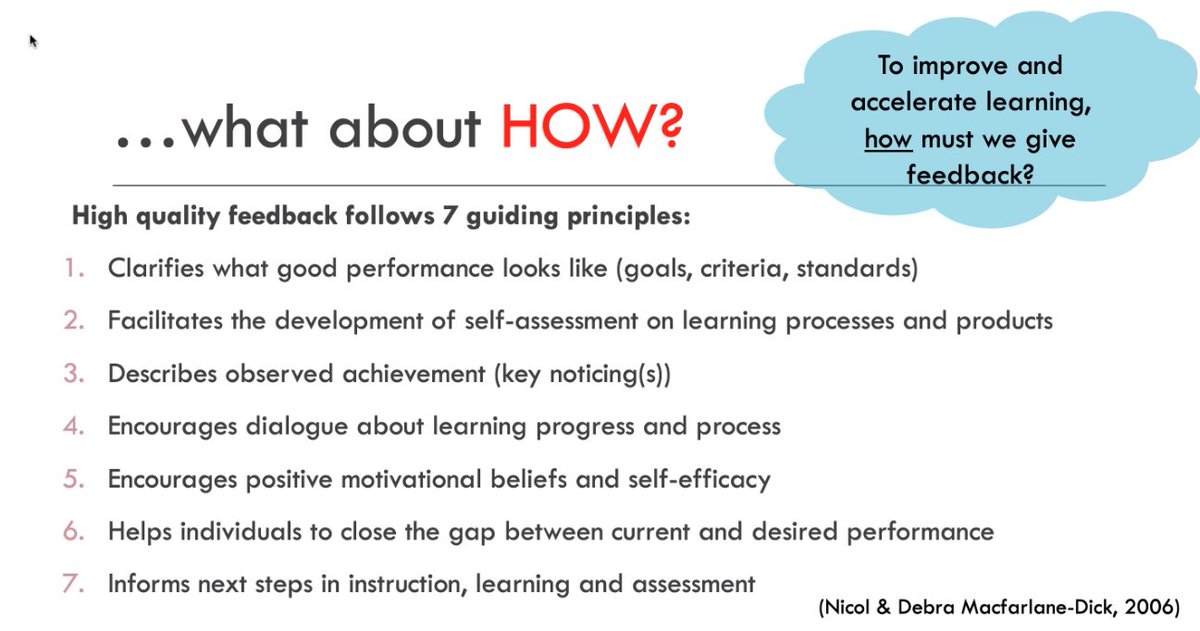 …what about HOW?

To improve and accelerate learning, how must we give feedback?

High quality feedback follows 7 guiding principles:

1. Clarifies what good performance looks like (goals, criteria, standards)
2. Facilitates the development of self-assessment on learning processes and products
3. Describes observed achievement (key noticing(s))
4. Encourages dialogue about learning progress and process
5. Encourages positive motivational beliefs and self-efficacy
6. Helps individuals to close the gap between current and desired performance
7. Informs next steps in instruction, learning and assessment

(Nicol & Debra Macfarlane-Dick, 2006)